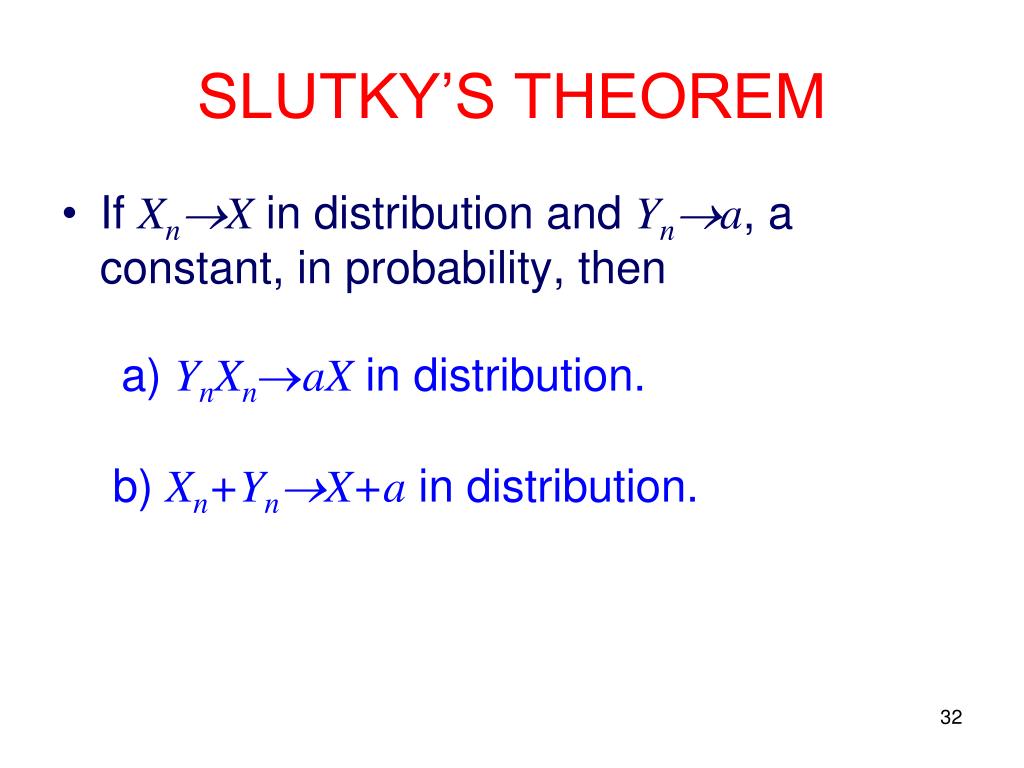 SLUTKY’S THEOREM

• If $X_n \to X$ in distribution and $Y_n \to a$, a constant, in probability, then

a) $Y_n X_n \to aX$ in distribution.

b) $X_n + Y_n \to X + a$ in distribution.

32